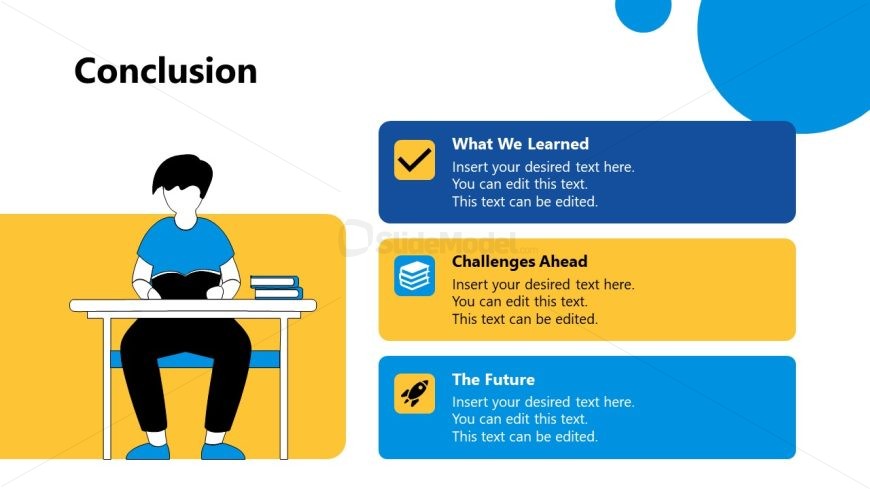 Conclusion

What We Learned
Insert your desired text here.
You can edit this text.
This text can be edited.

SlideModel

Challenges Ahead
Insert your desired text here.
You can edit this text.
This text can be edited.

The Future
Insert your desired text here.
You can edit this text.
This text can be edited.